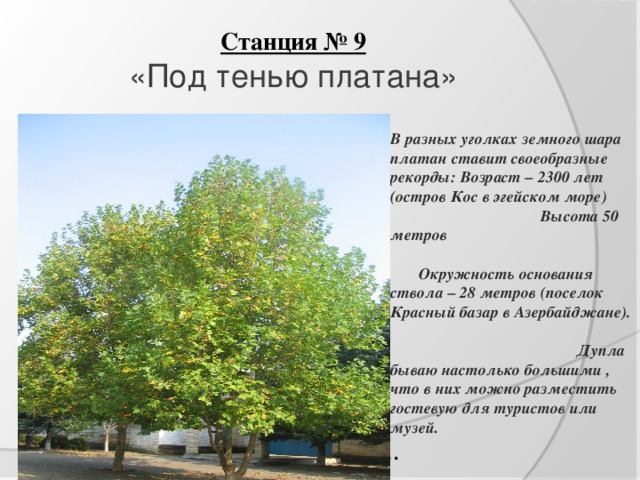 Станция № 9
«Под тенью платана»

В разных уголках земного шара платан ставит своеобразные рекорды: Возраст – 2300 лет (остров Кос в эгейском море)

Высота 50 метров

Окружность основания ствола – 28 метров (поселок Красный базар в Азербайджане).

Дупла бываю настолько большими , что в них можно разместить гостевую для туристов или музей.

.